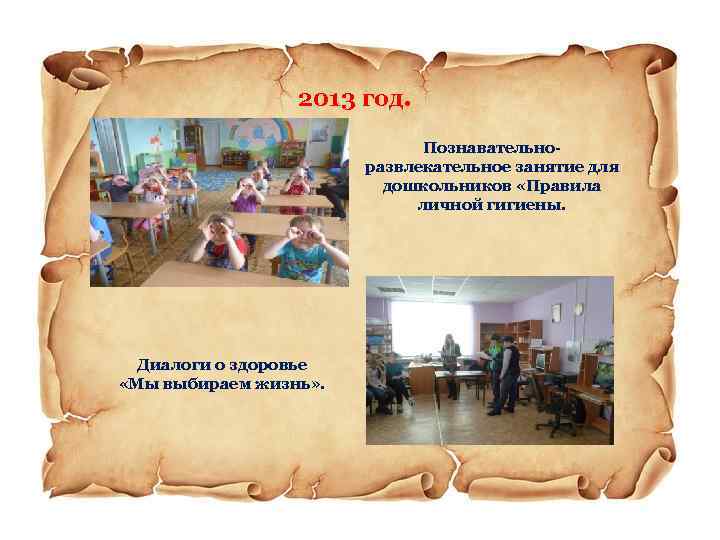 2013 год.

Познавательно-развлекательное занятие для дошкольников «Правила личной гигиены.

Диалоги о здоровье «Мы выбираем жизнь».